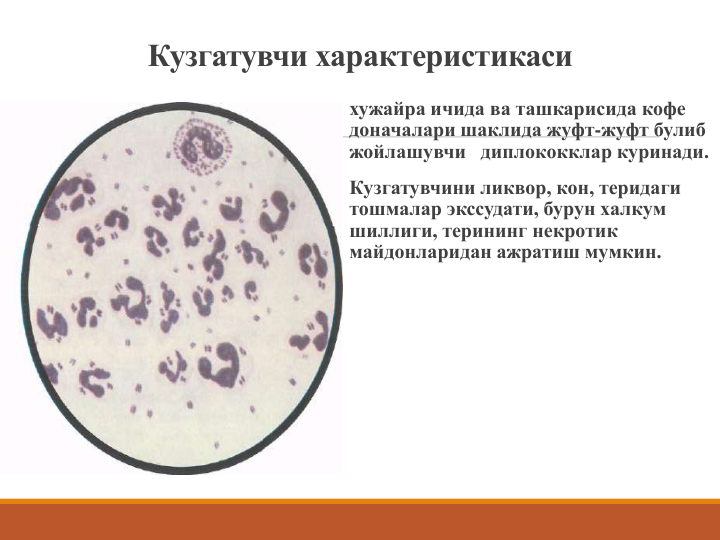 Кузгатувчи характеристикаси

хужайра ичида ва ташкарисида кофе доначалари шаклида жуфт-жуфт булиб жойлашувчи диплококклар куринади.

Кузгатувчини ликвор, кон, теридаги тошмалар экссудати, бурун халкум шиллиги, терининг некротик майдонларидан ажратиш мумкин.